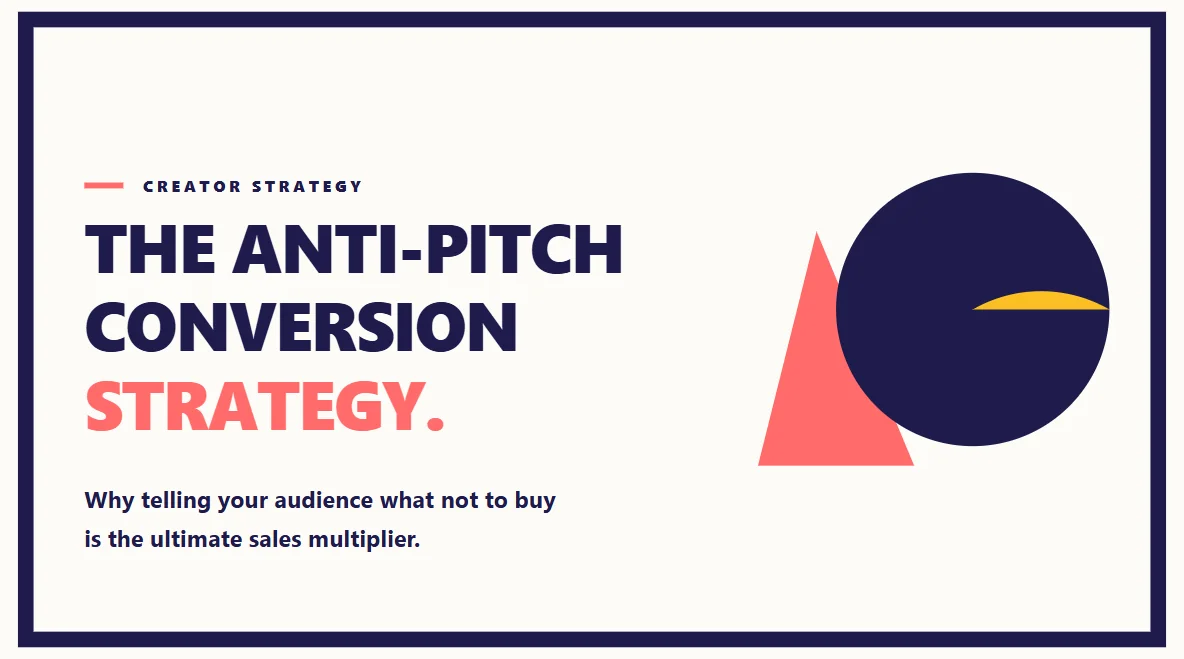 CREATOR STRATEGY

THE ANTI-PITCH CONVERSION STRATEGY.

Why telling your audience what not to buy is the ultimate sales multiplier.